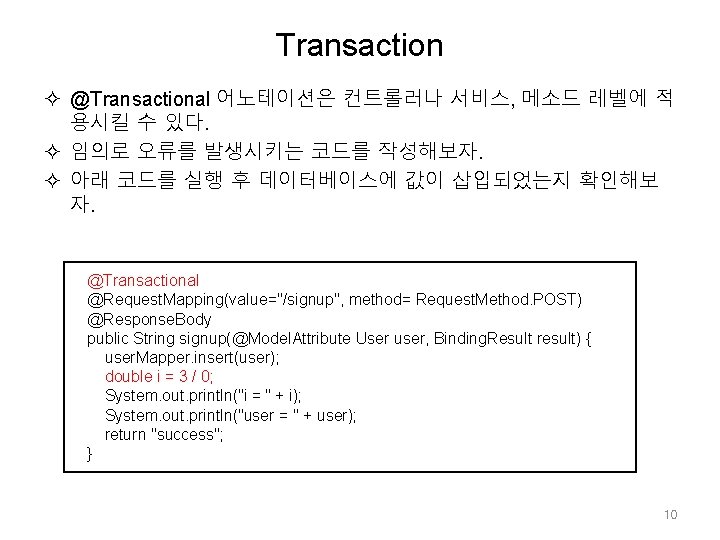 Transaction

✧ @Transactional 어노테이션은 컨트롤러나 서비스, 메소드 레벨에 적용시킬 수 있다.

✧ 임의로 오류를 발생시키는 코드를 작성해보자.

✧ 아래 코드를 실행 후 데이터베이스에 값이 삽입되었는지 확인해보자.

@Transactional
@RequestMapping(value="/signup", method= RequestMethod.POST)
@ResponseBody
public String signup(@ModelAttribute User user, BindingResult result) {
    userMapper.insert(user);
    double i = 3 / 0;
    System.out.println("i = " + i);
    System.out.println("user = " + user);
    return "success";
}

10